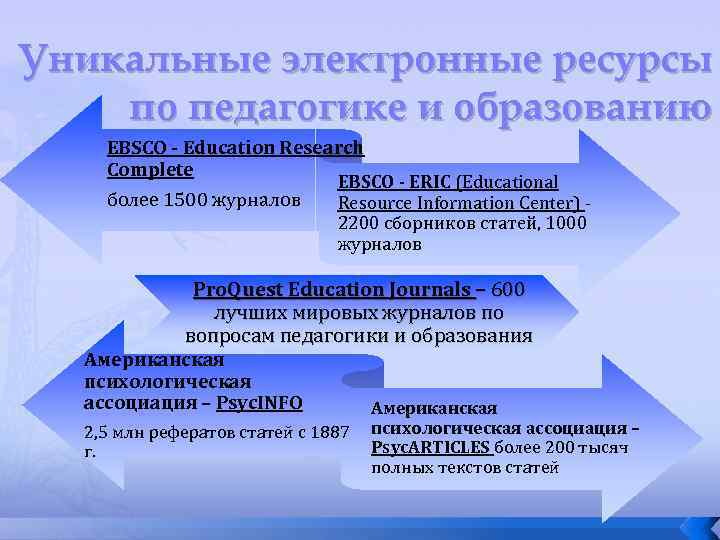 Уникальные электронные ресурсы по педагогике и образованию

EBSCO - Education Research Complete

более 1500 журналов

EBSCO - ERIC (Educational Resource Information Center) - 2200 сборников статей, 1000 журналов

ProQuest Education Journals – 600 лучших мировых журналов по вопросам педагогики и образования

Американская психологическая ассоциация – PsycINFO

2,5 млн рефератов статей с 1887 г.

Американская психологическая ассоциация – PsycARTICLES более 200 тысяч полных текстов статей